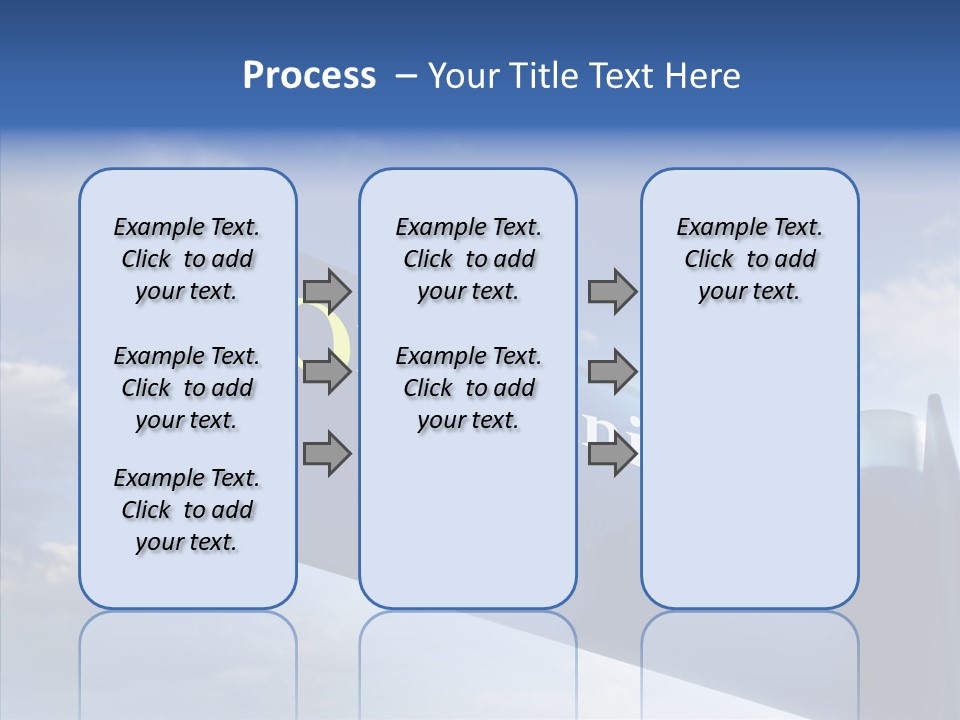 Process – Your Title Text Here

Example Text. Click to add your text.

Example Text. Click to add your text.

Example Text. Click to add your text.

Example Text. Click to add your text.

Example Text. Click to add your text.

Example Text. Click to add your text.